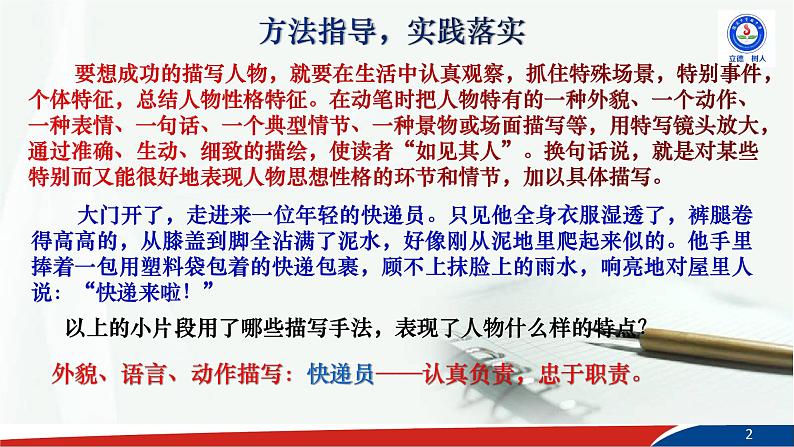 方法指导，实践落实

立德 树人

要想成功的描写人物，就要在生活中认真观察，抓住特殊场景，特别事件，个体特征，总结人物性格特征。在动笔时把人物特有的一种外貌、一个动作、一种表情、一句话、一个典型情节、一种景物或场面描写等，用特写镜头放大，通过准确、生动、细致的描绘，使读者“如见其人”。换句话说，就是对某些特别而又能很好地表现人物思想性格的环节和情节，加以具体描写。

大门开了，走进来一位年轻的快递员。只见他全身衣服湿透了，裤腿卷得高高的，从膝盖到脚全沾满了泥水，好像刚从泥地里爬起来似的。他手里捧着一包用塑料袋包着的快递包裹，顾不上抹脸上的雨水，响亮地对屋里人说：“快递来啦！”

以上的小片段用了哪些描写手法，表现了人物什么样的特点?

外貌、语言、动作描写：快递员——认真负责，忠于职责。

2